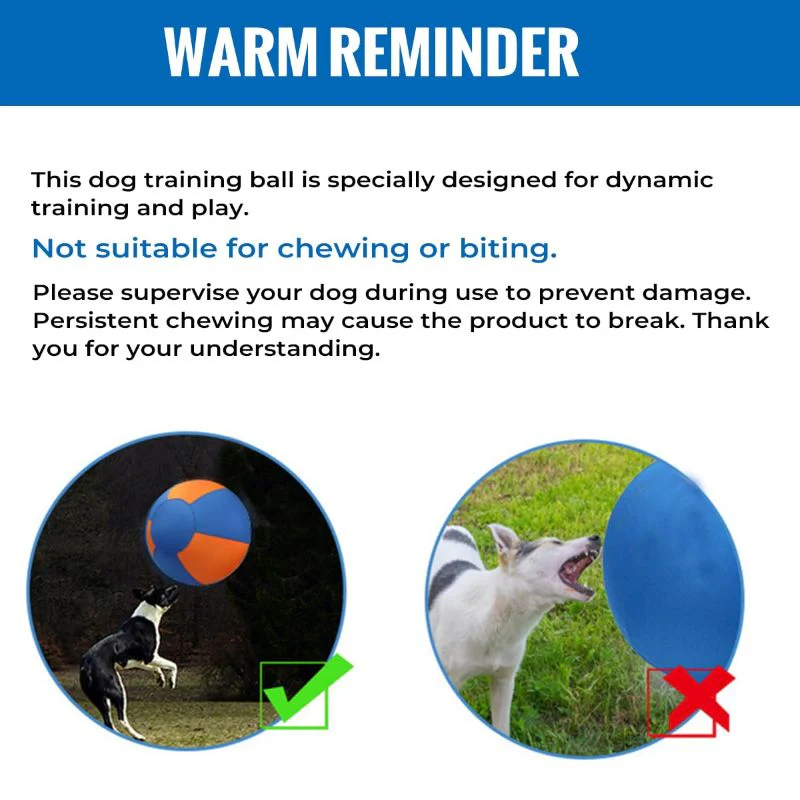 WARM REMINDER

This dog training ball is specially designed for dynamic training and play.

Not suitable for chewing or biting.

Please supervise your dog during use to prevent damage. Persistent chewing may cause the product to break. Thank you for your understanding.